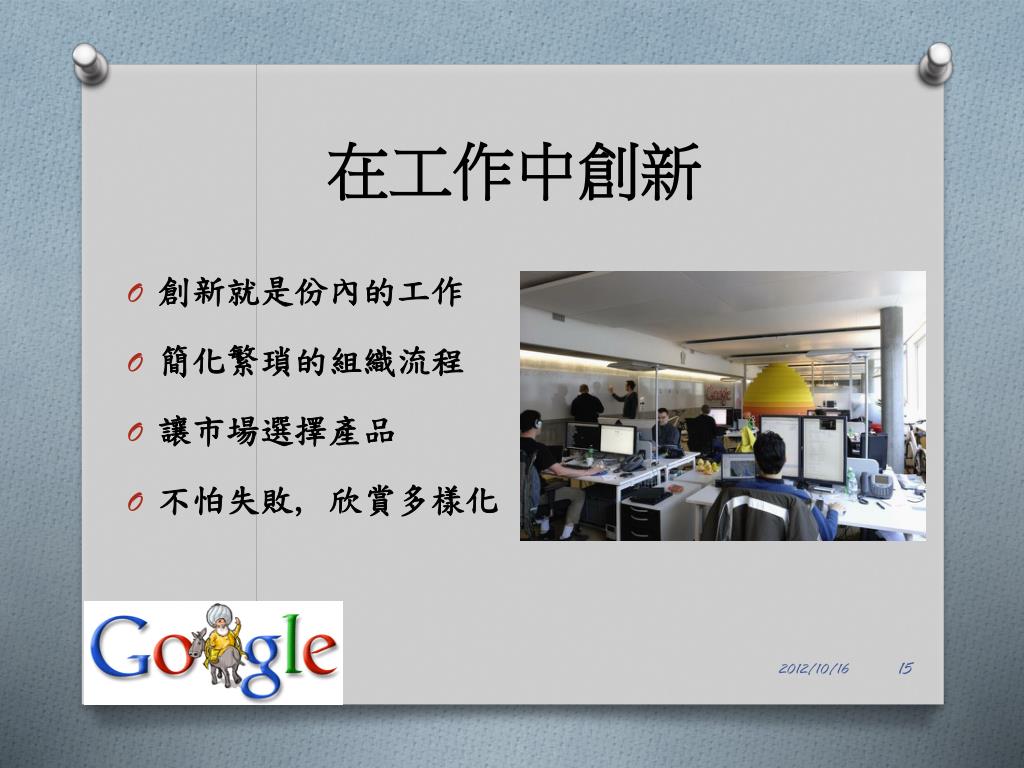 在工作中創新

O 創新就是份內的工作
O 簡化繁瑣的組織流程
O 讓市場選擇產品
O 不怕失敗，欣賞多樣化

Google

2012/10/16
15